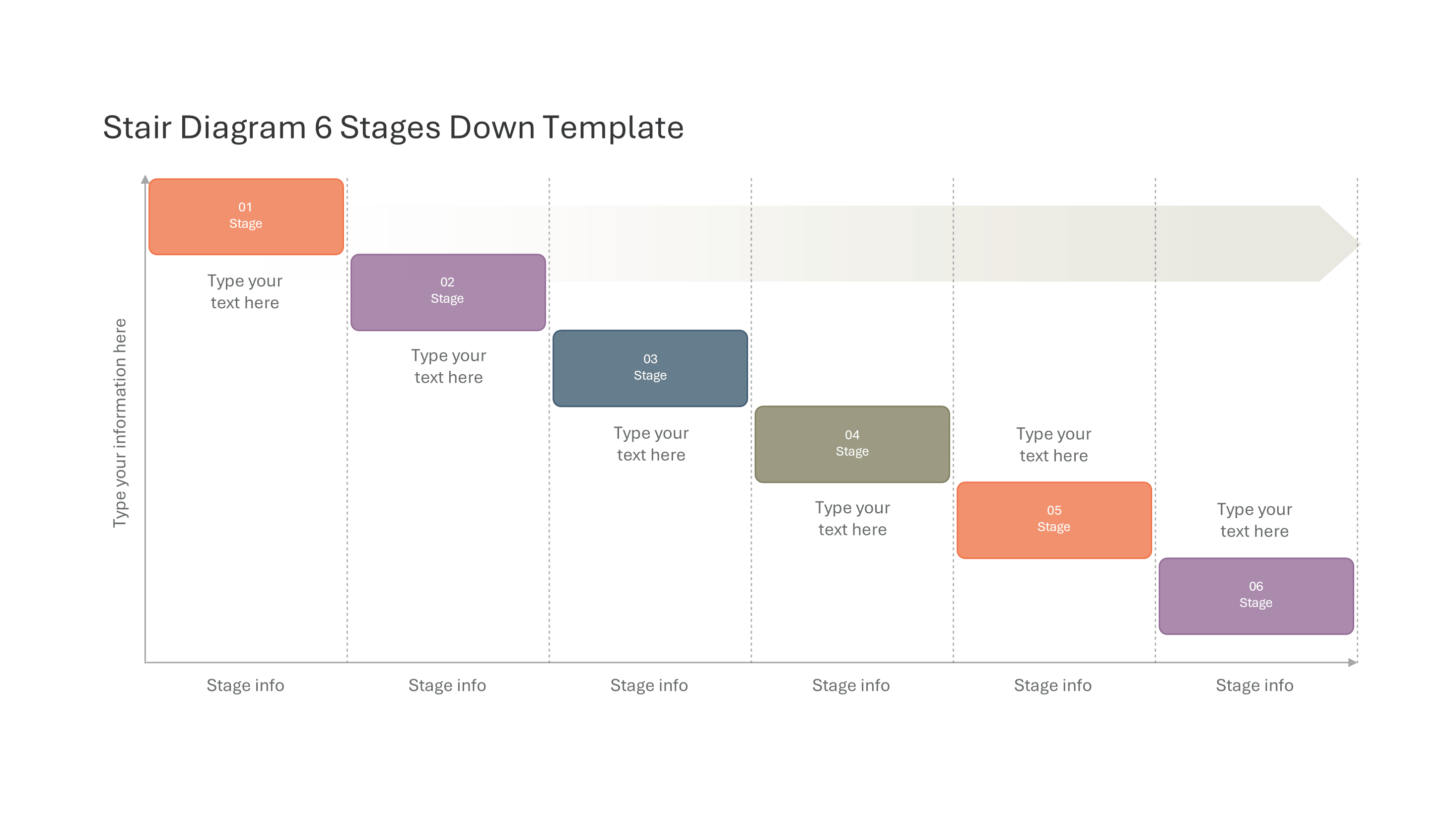 Stair Diagram 6 Stages Down Template

Type your information here

01
Stage

Type your text here

02
Stage

Type your text here

03
Stage

Type your text here

04
Stage

Type your text here

Type your text here

05
Stage

Type your text here

06
Stage

Stage info

Stage info

Stage info

Stage info

Stage info

Stage info